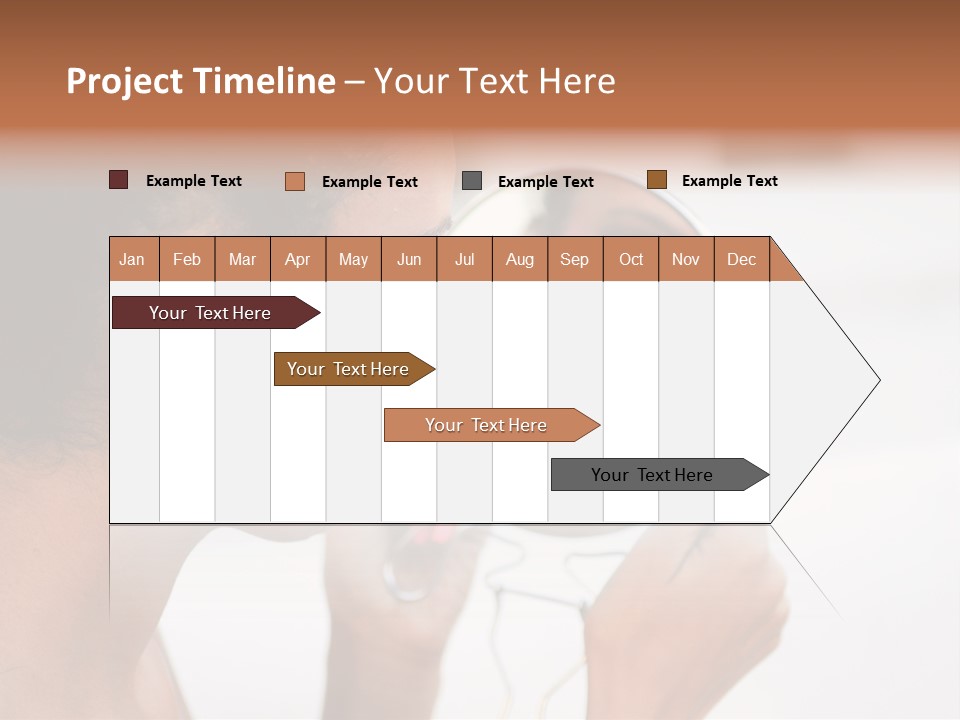 Project Timeline – Your Text Here

Example Text
Example Text
Example Text
Example Text

| Jan | Feb | Mar | Apr | May | Jun | Jul | Aug | Sep | Oct | Nov | Dec |
|---|---|---|---|---|---|---|---|---|---|---|---|

Your Text Here

Your Text Here

Your Text Here

Your Text Here